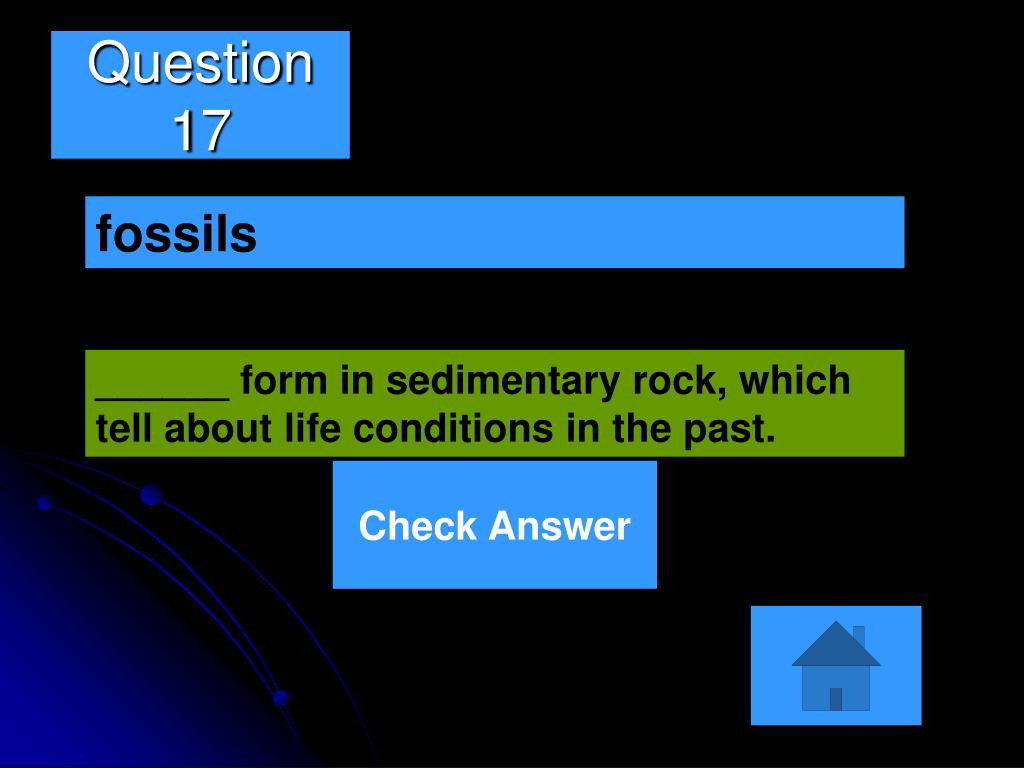 Question 17

fossils

______ form in sedimentary rock, which tell about life conditions in the past.

Check Answer